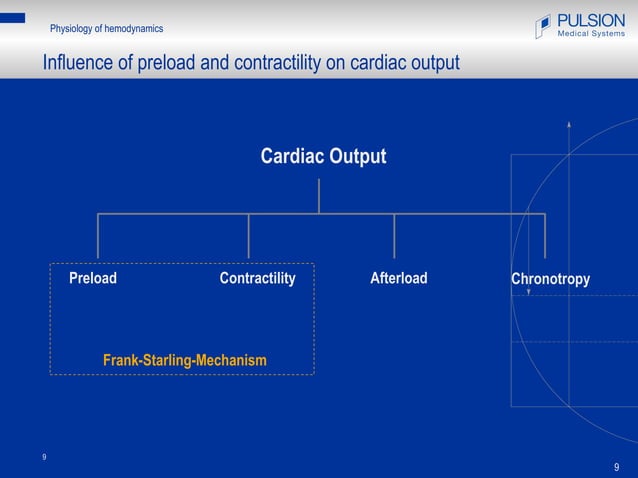 Physiology of hemodynamics

PULSION
Medical Systems

Influence of preload and contractility on cardiac output

Cardiac Output

Preload

Contractility

Afterload

Chronotropy

Frank-Starling-Mechanism

9

9